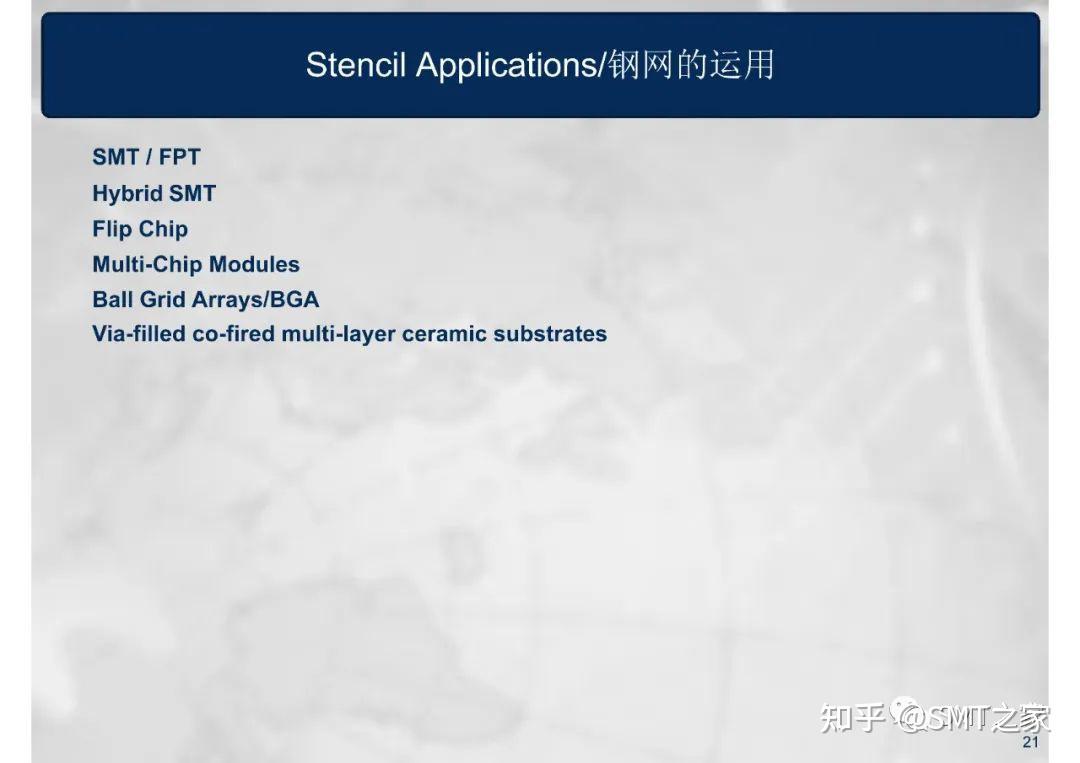 Stencil Applications/钢网的运用

SMT / FPT
Hybrid SMT
Flip Chip
Multi-Chip Modules
Ball Grid Arrays/BGA
Via-filled co-fired multi-layer ceramic substrates

知乎 @SMT之家

21